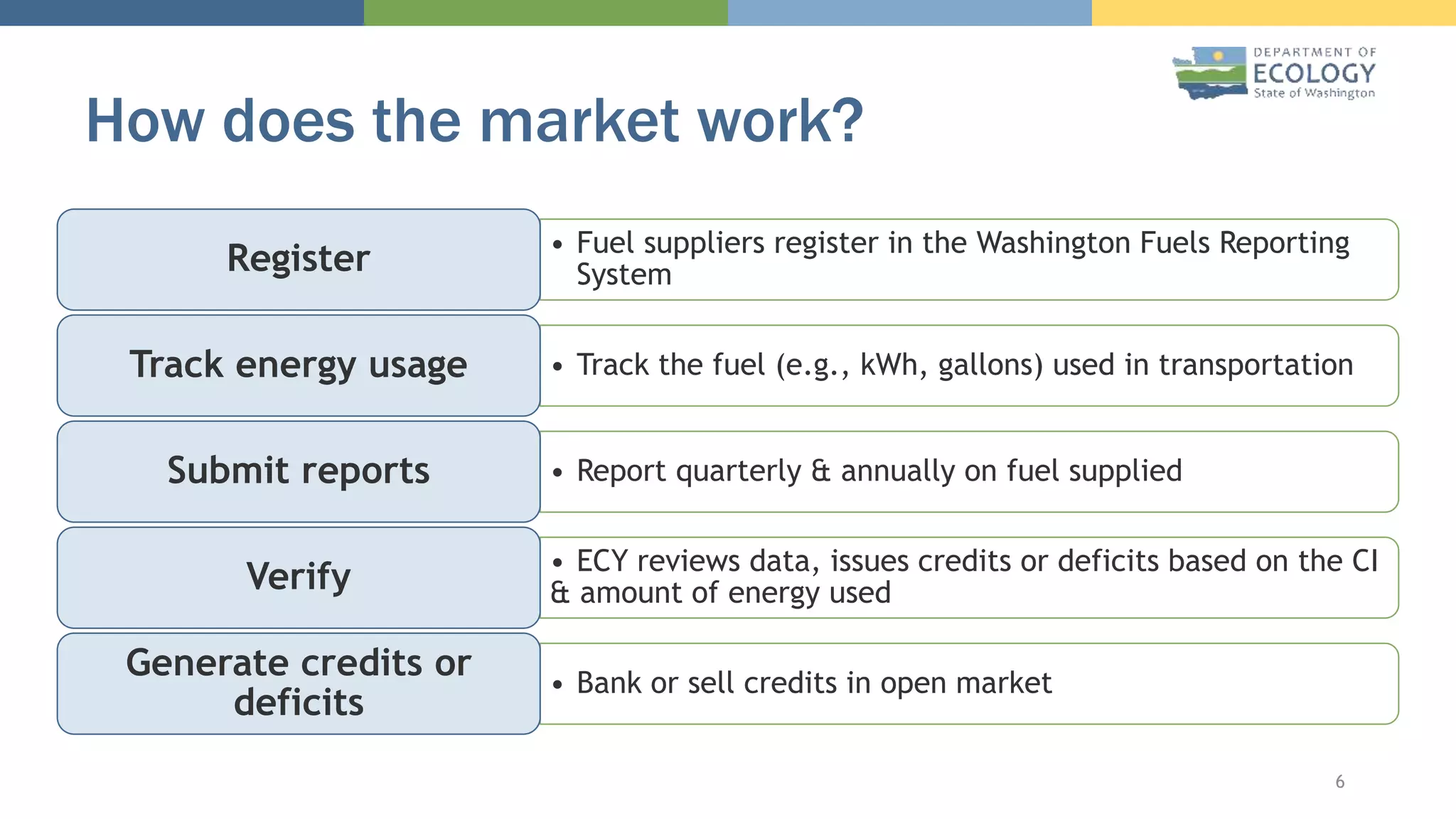 DEPARTMENT OF
ECOLOGY
State of Washington

How does the market work?

Register

• Fuel suppliers register in the Washington Fuels Reporting System

Track energy usage

• Track the fuel (e.g., kWh, gallons) used in transportation

Submit reports

• Report quarterly & annually on fuel supplied

Verify

• ECY reviews data, issues credits or deficits based on the CI & amount of energy used

Generate credits or deficits

• Bank or sell credits in open market

6